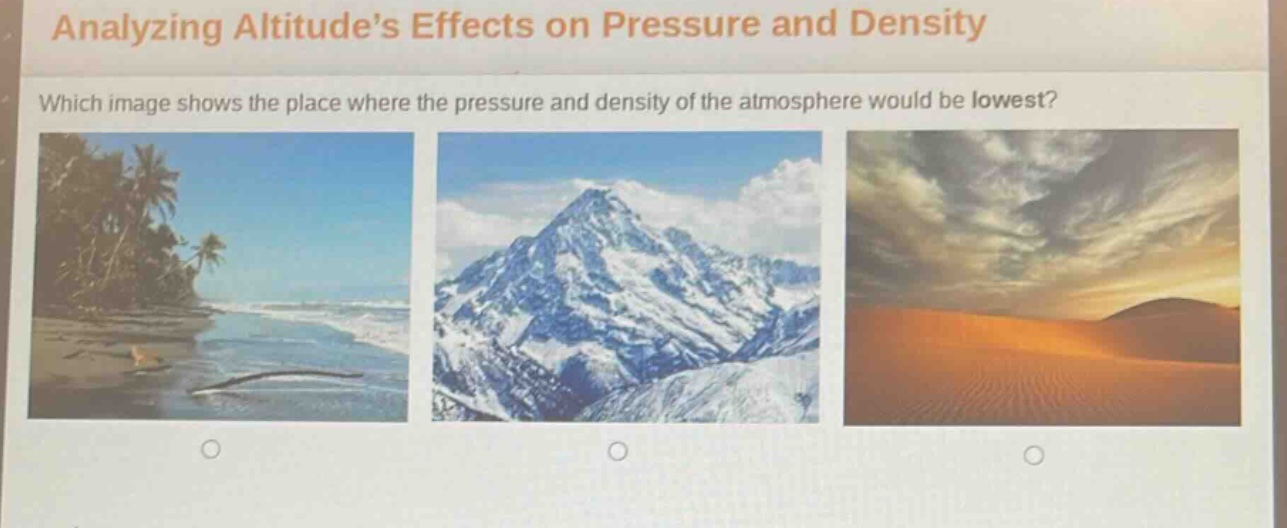 Analyzing Altitude's Effects on Pressure and Density

Which image shows the place where the pressure and density of the atmosphere would be lowest?